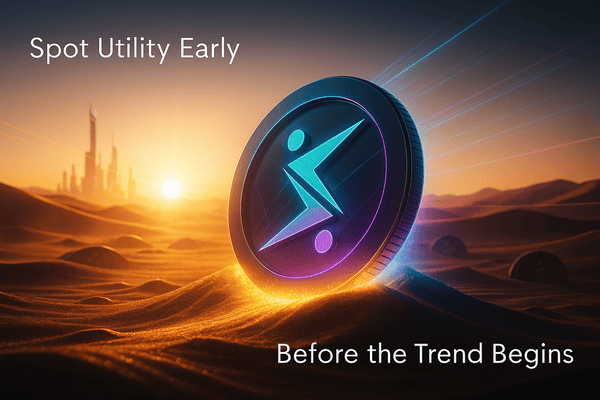 Spot Utility Early

Before the Trend Begins